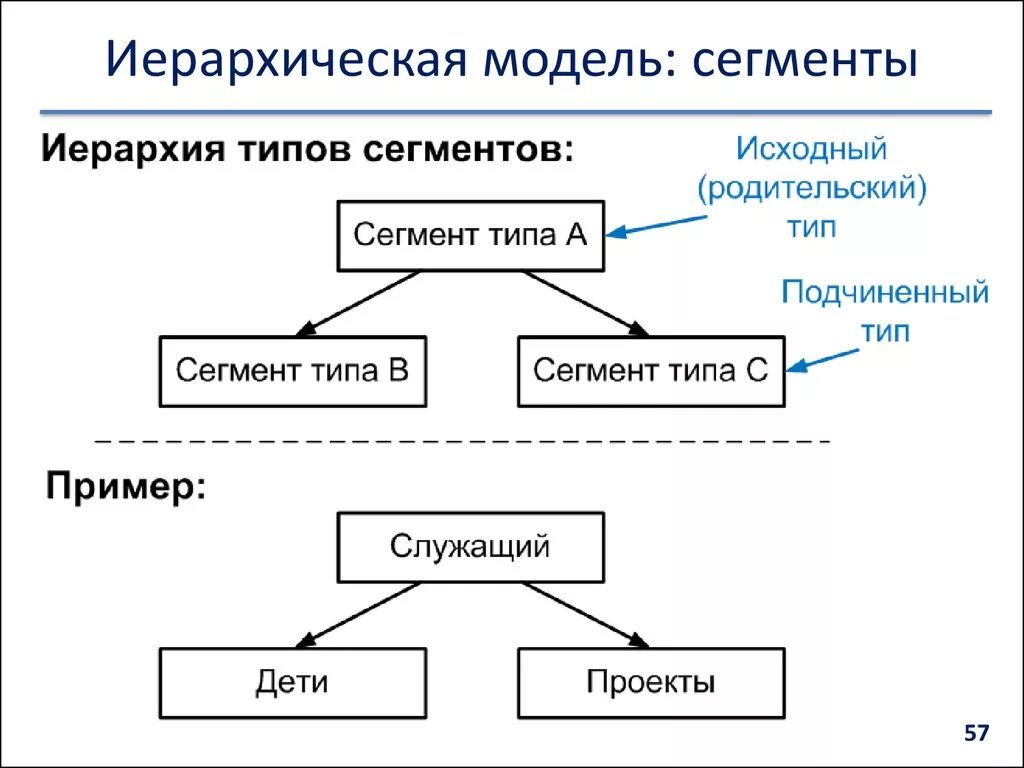 Иерархическая модель: сегменты

Иерархия типов сегментов:

Исходный (родительский) тип

Сегмент типа А

Подчиненный тип

Сегмент типа В

Сегмент типа С

Пример:

Служащий

Дети

Проекты

57